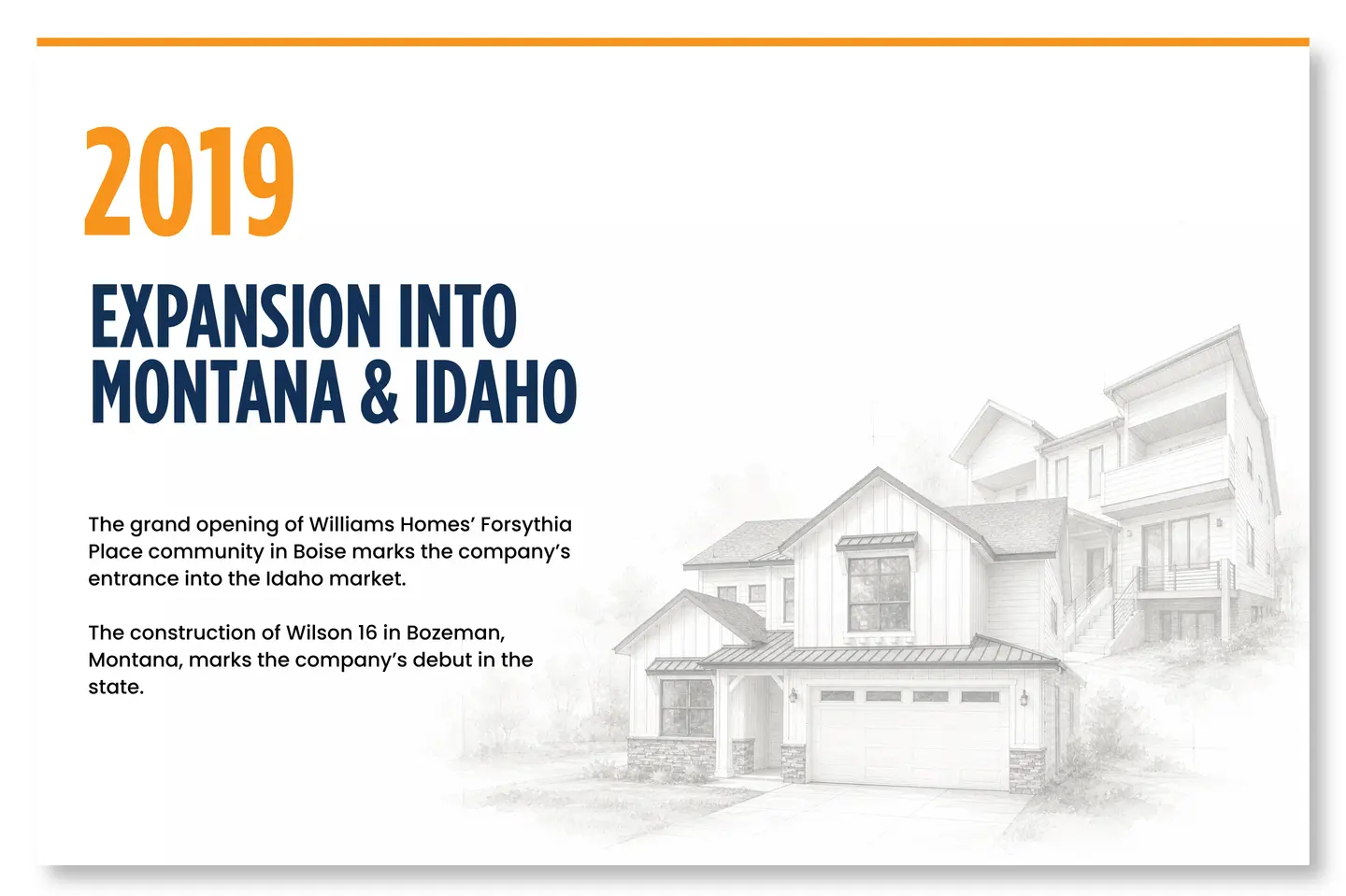 2019

EXPANSION INTO
MONTANA & IDAHO

The grand opening of Williams Homes' Forsythia Place community in Boise marks the company's entrance into the Idaho market.

The construction of Wilson 16 in Bozeman, Montana, marks the company's debut in the state.